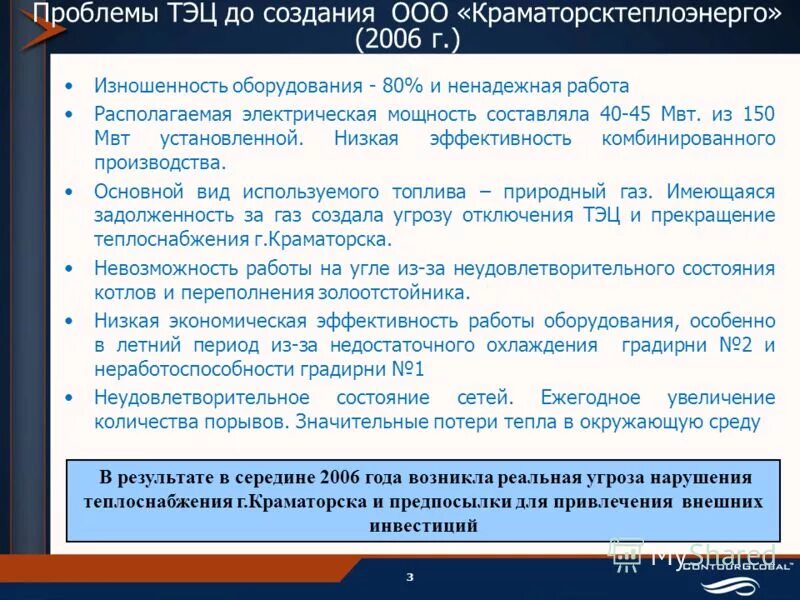 Проблемы ТЭЦ до создания ООО «Краматорсктеплоэнерго» (2006 г.)

• Изношенность оборудования - 80% и ненадежная работа

• Располагаемая электрическая мощность составляла 40-45 Мвт. из 150 Мвт установленной. Низкая эффективность комбинированного производства.

• Основной вид используемого топлива – природный газ. Имеющаяся задолженность за газ создала угрозу отключения ТЭЦ и прекращение теплоснабжения г.Краматорска.

• Невозможность работы на угле из-за неудовлетворительного состояния котлов и переполнения золоотстойника.

• Низкая экономическая эффективность работы оборудования, особенно в летний период из-за недостаточного охлаждения градирни №2 и неработоспособности градирни №1

• Неудовлетворительное состояние сетей. Ежегодное увеличение количества порывов. Значительные потери тепла в окружающую среду

В результате в середине 2006 года возникла реальная угроза нарушения теплоснабжения г.Краматорска и предпосылки для привлечения внешних инвестиций

MyShared

CONTOURGLOBAL

3